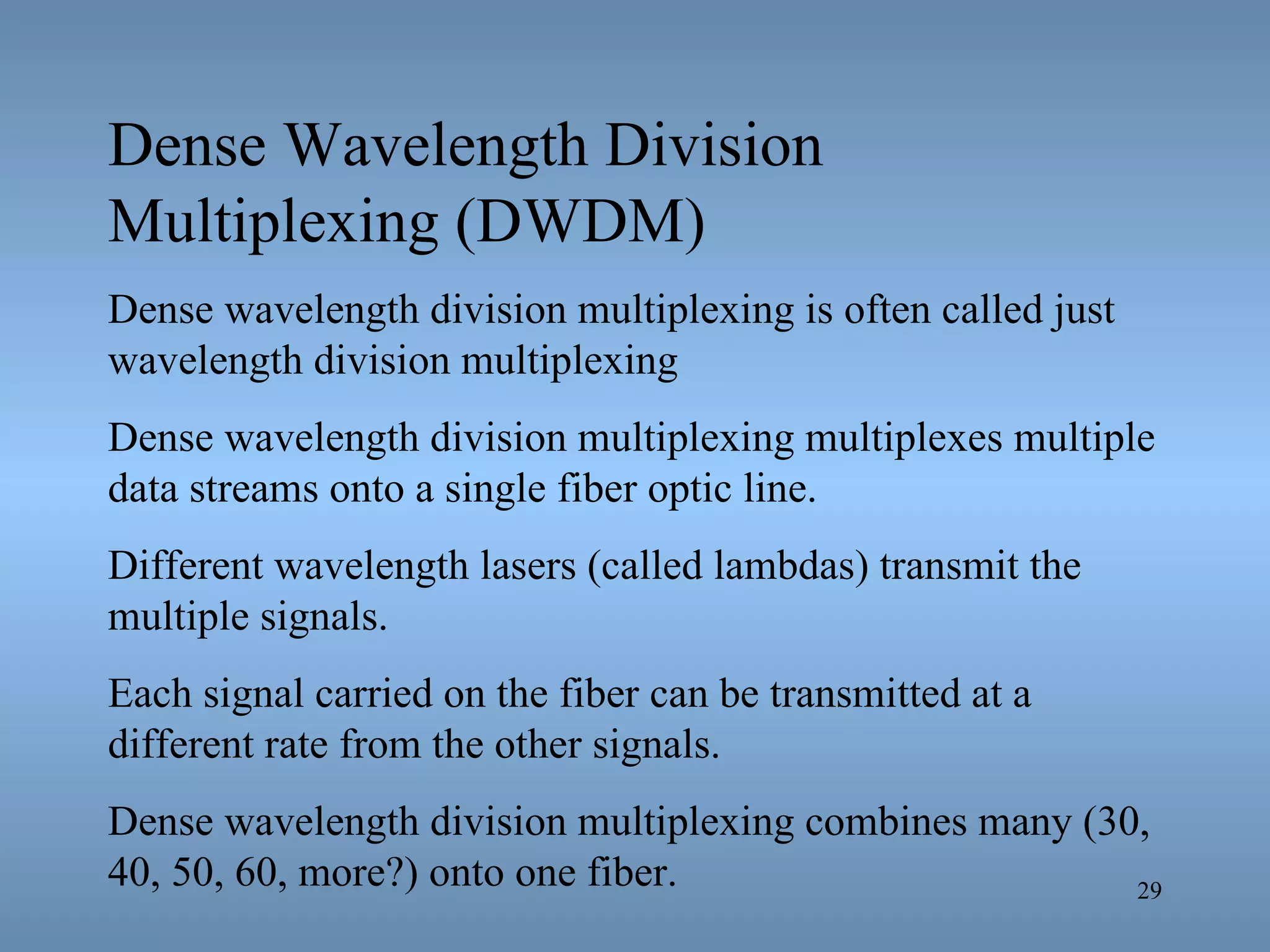 Dense Wavelength Division Multiplexing (DWDM)

Dense wavelength division multiplexing is often called just wavelength division multiplexing

Dense wavelength division multiplexing multiplexes multiple data streams onto a single fiber optic line.

Different wavelength lasers (called lambdas) transmit the multiple signals.

Each signal carried on the fiber can be transmitted at a different rate from the other signals.

Dense wavelength division multiplexing combines many (30, 40, 50, 60, more?) onto one fiber.

29